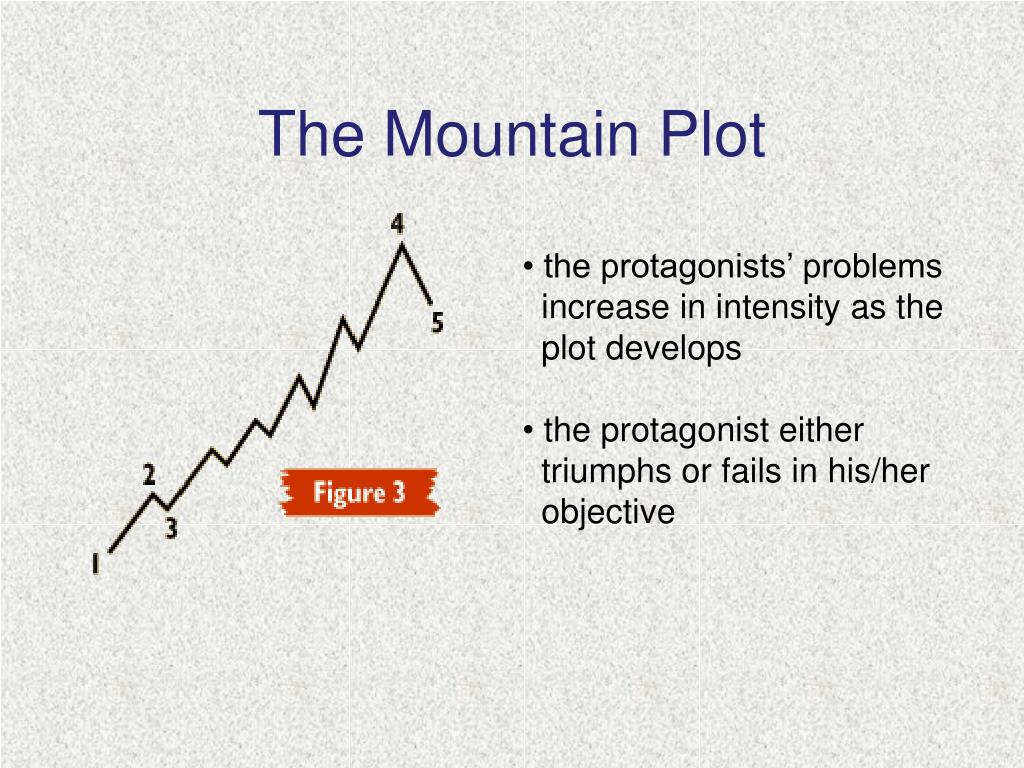 The Mountain Plot

4

5

2

3

1

Figure 3

• the protagonists’ problems increase in intensity as the plot develops

• the protagonist either triumphs or fails in his/her objective